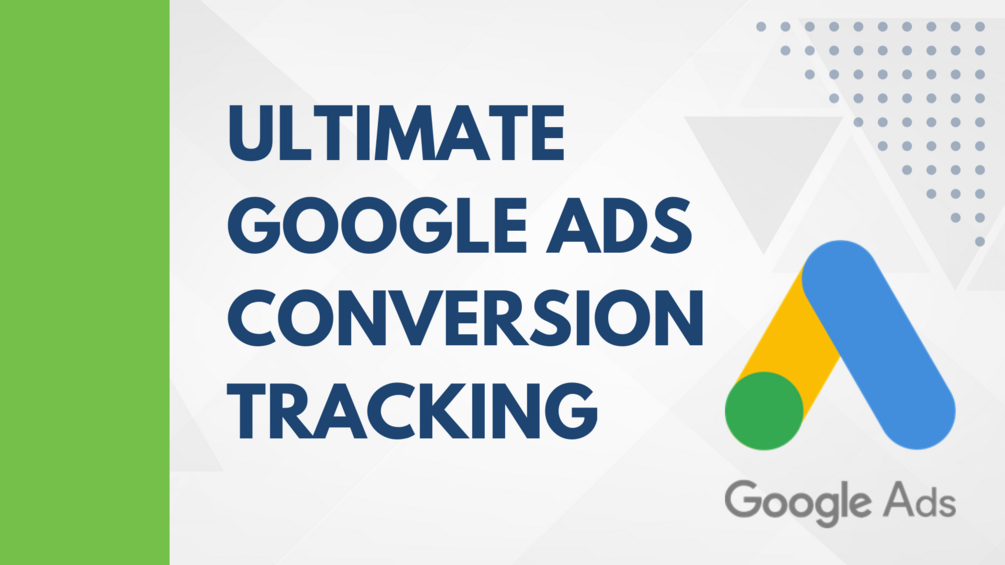 ULTIMATE GOOGLE ADS CONVERSION TRACKING

Google Ads